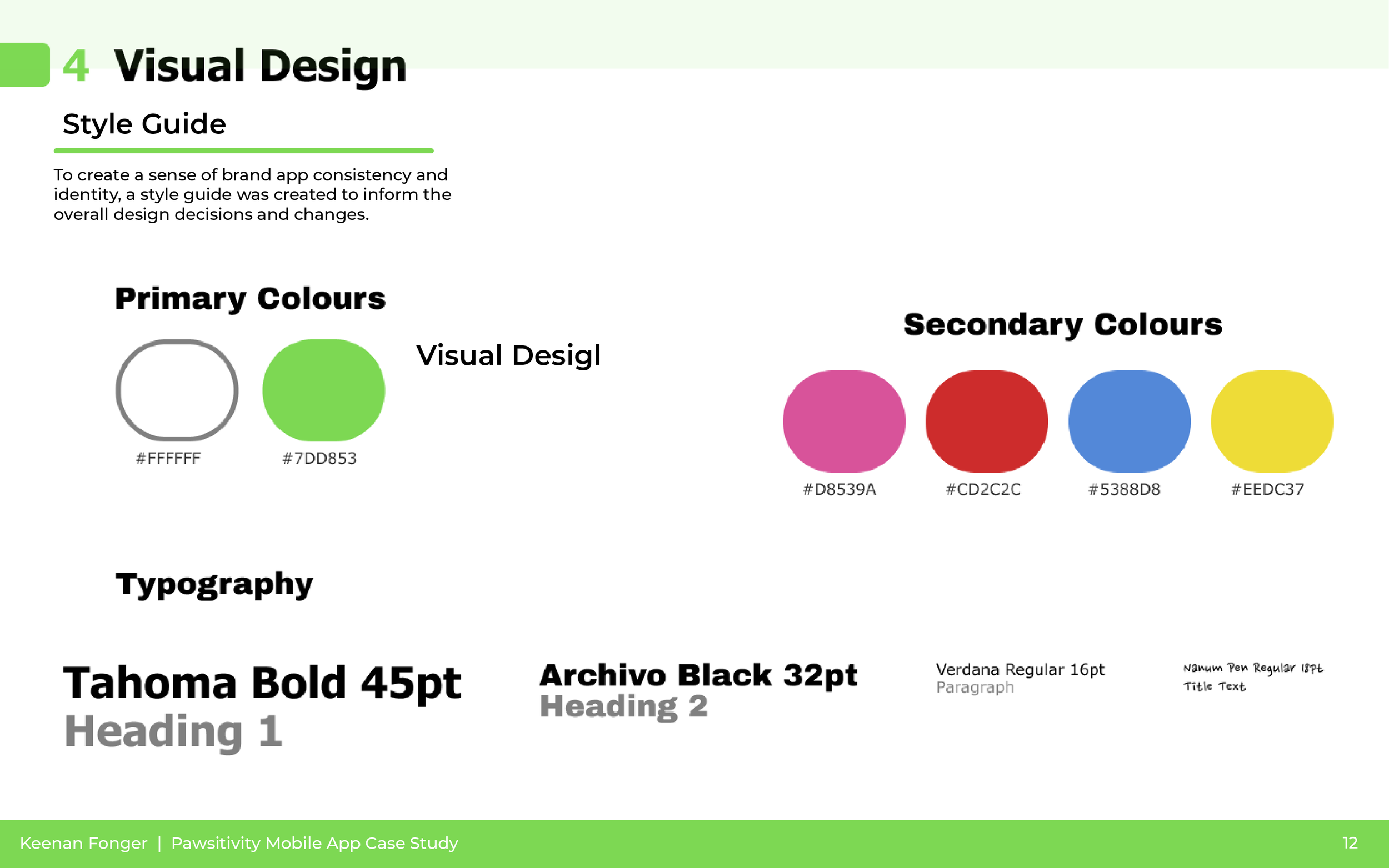 4 Visual Design

Style Guide

To create a sense of brand app consistency and identity, a style guide was created to inform the overall design decisions and changes.

Primary Colours

#FFFFFF

#7DD853

Visual Desigl

Secondary Colours

#D8539A

#CD2C2C

#5388D8

#EEDC37

Typography

Tahoma Bold 45pt
Heading 1

Archivo Black 32pt
Heading 2

Verdana Regular 16pt
Paragraph

Nanum Pen Regular 18pt
Title Text

Keenan Fonger | Pawsitivity Mobile App Case Study

12